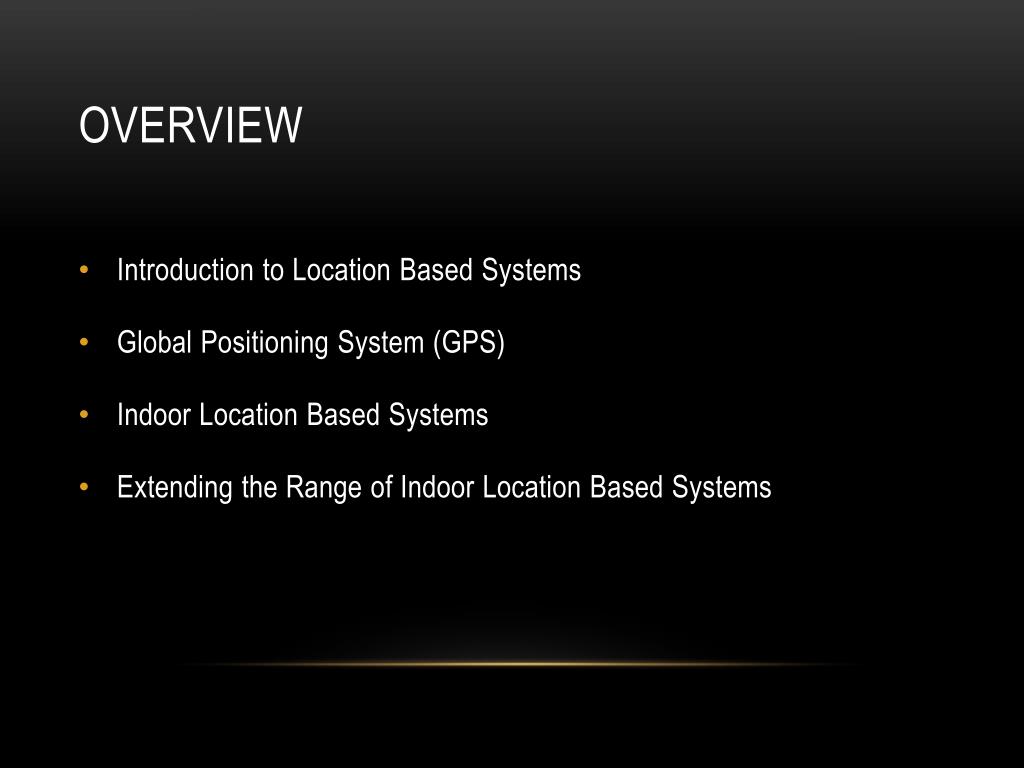 OVERVIEW

• Introduction to Location Based Systems

• Global Positioning System (GPS)

• Indoor Location Based Systems

• Extending the Range of Indoor Location Based Systems